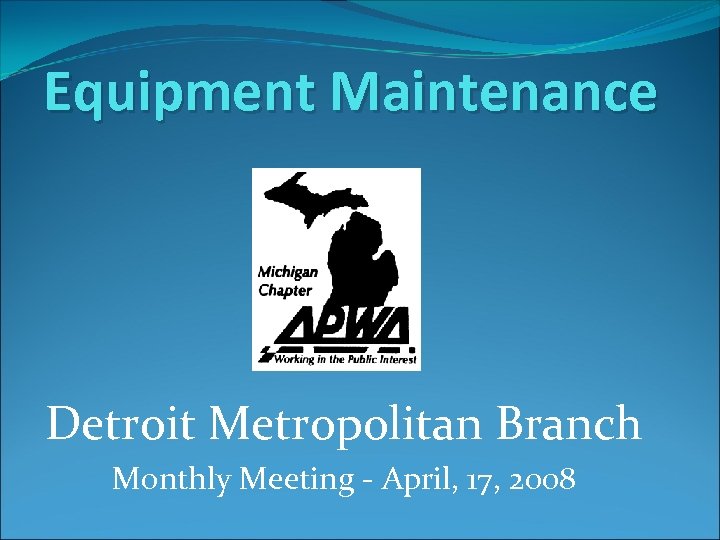 Equipment Maintenance

Michigan Chapter

APWA

Working in the Public Interest

Detroit Metropolitan Branch

Monthly Meeting - April, 17, 2008